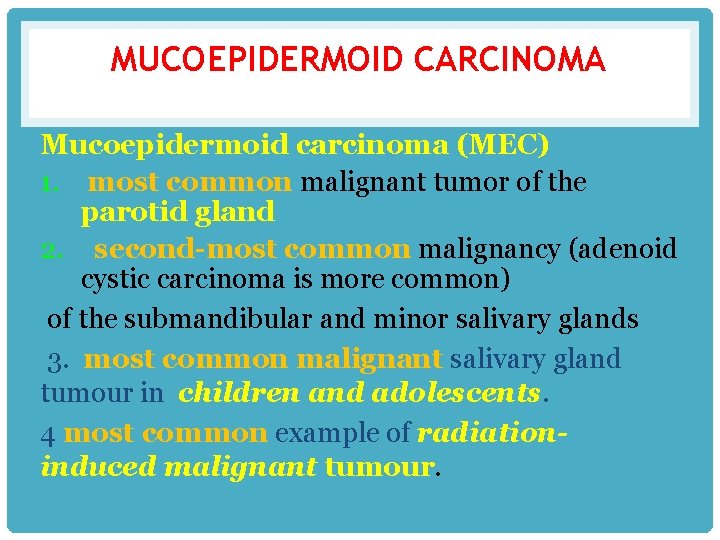 MUCOEPIDERMOID CARCINOMA

Mucoepidermoid carcinoma (MEC)

1. most common malignant tumor of the parotid gland

2. second-most common malignancy (adenoid cystic carcinoma is more common)

of the submandibular and minor salivary glands

3. most common malignant salivary gland tumour in children and adolescents.

4 most common example of radiation-induced malignant tumour.